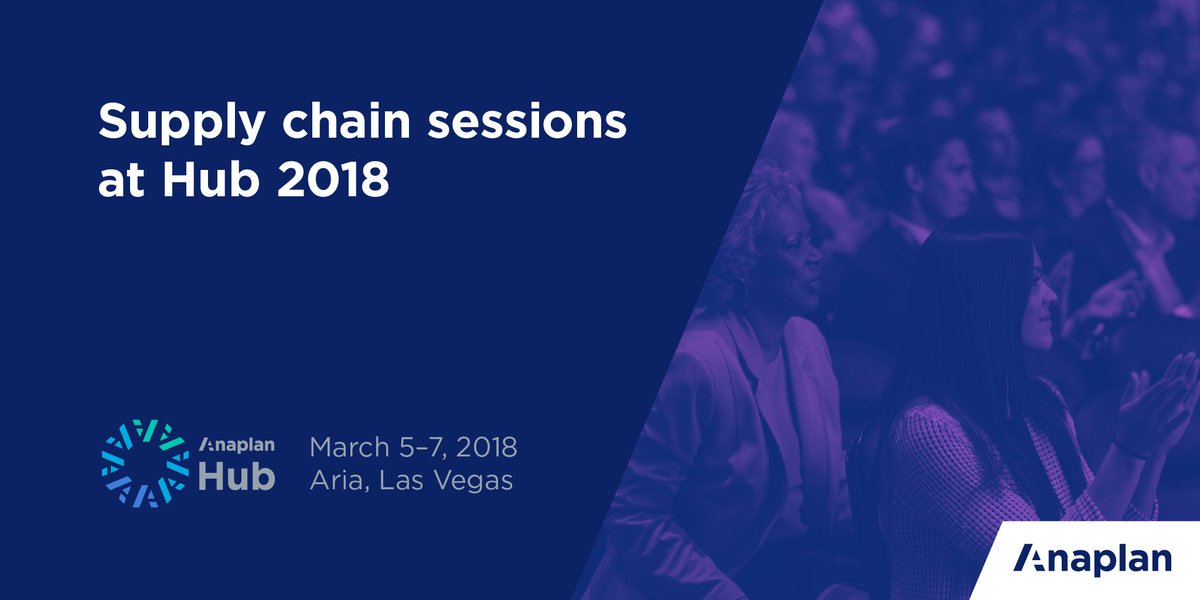 Supply chain sessions at Hub 2018

Anaplan Hub

March 5–7, 2018
Aria, Las Vegas

Anaplan